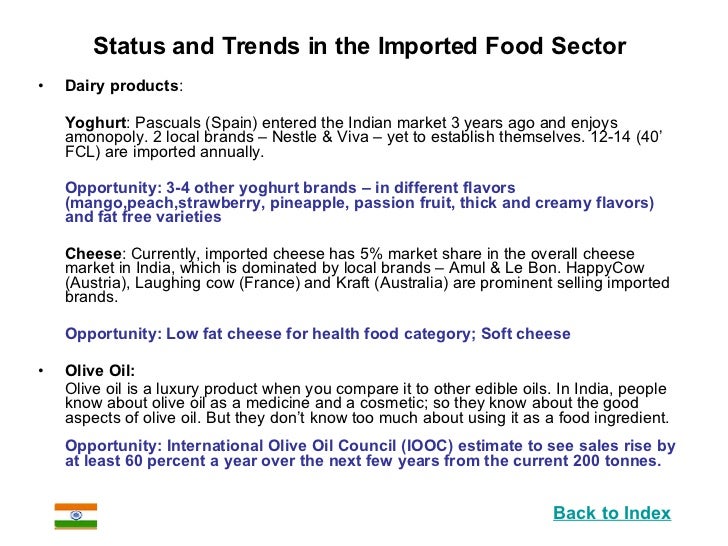 Status and Trends in the Imported Food Sector

• Dairy products:

Yoghurt: Pascuals (Spain) entered the Indian market 3 years ago and enjoys amonopoly. 2 local brands – Nestle & Viva – yet to establish themselves. 12-14 (40' FCL) are imported annually.

Opportunity: 3-4 other yoghurt brands – in different flavors (mango,peach,strawberry, pineapple, passion fruit, thick and creamy flavors) and fat free varieties

Cheese: Currently, imported cheese has 5% market share in the overall cheese market in India, which is dominated by local brands – Amul & Le Bon. HappyCow (Austria), Laughing cow (France) and Kraft (Australia) are prominent selling imported brands.

Opportunity: Low fat cheese for health food category; Soft cheese

• Olive Oil:

Olive oil is a luxury product when you compare it to other edible oils. In India, people know about olive oil as a medicine and a cosmetic; so they know about the good aspects of olive oil. But they don't know too much about using it as a food ingredient.

Opportunity: International Olive Oil Council (IOOC) estimate to see sales rise by at least 60 percent a year over the next few years from the current 200 tonnes.

Back to Index